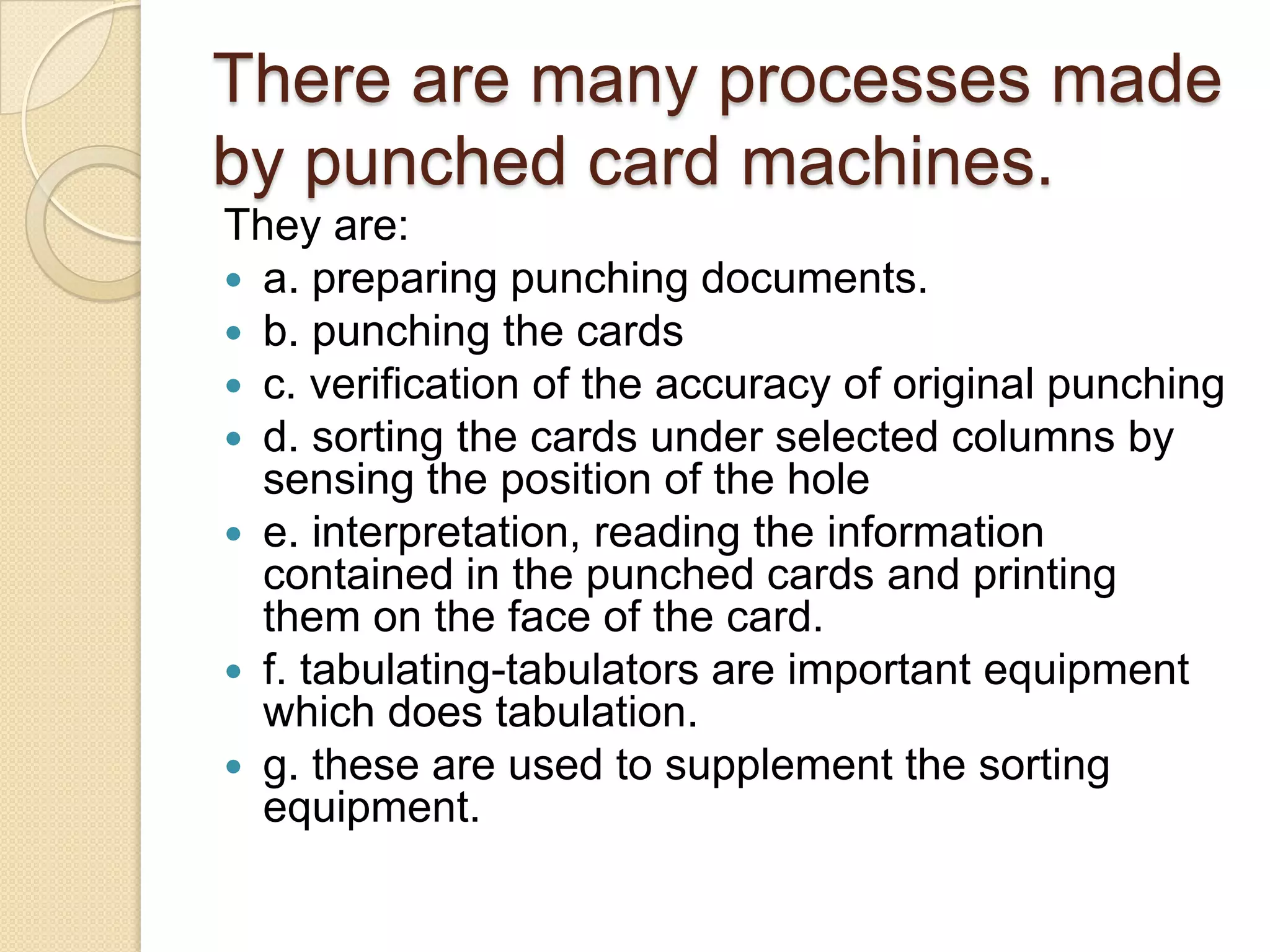 There are many processes made by punched card machines.

They are:

- a. preparing punching documents.
- b. punching the cards
- c. verification of the accuracy of original punching
- d. sorting the cards under selected columns by sensing the position of the hole
- e. interpretation, reading the information contained in the punched cards and printing them on the face of the card.
- f. tabulating-tabulators are important equipment which does tabulation.
- g. these are used to supplement the sorting equipment.